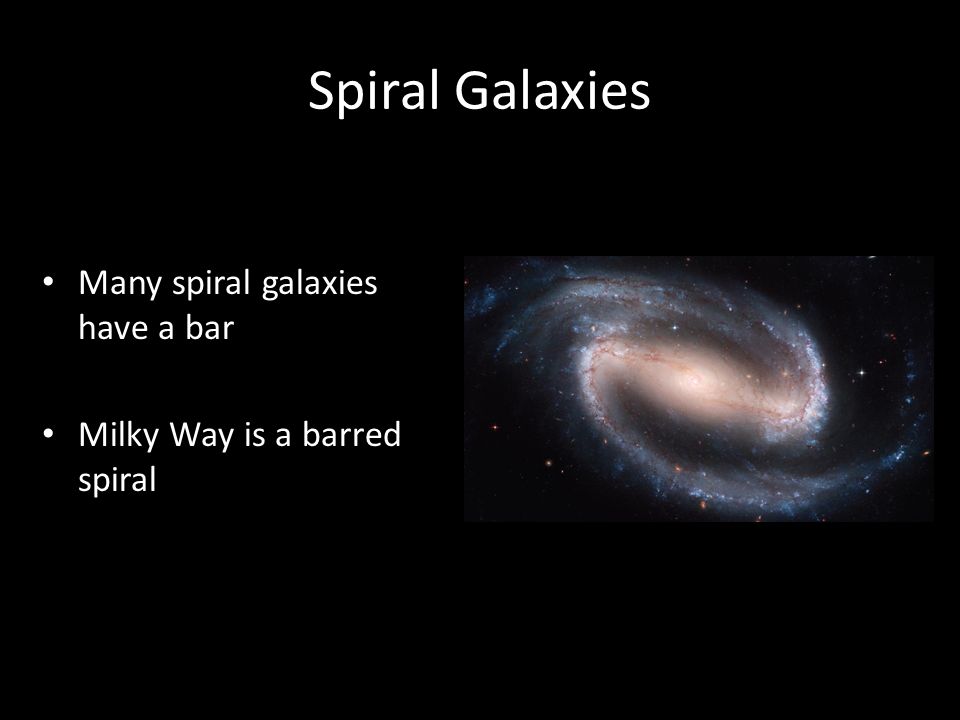 Spiral Galaxies

• Many spiral galaxies have a bar

• Milky Way is a barred spiral